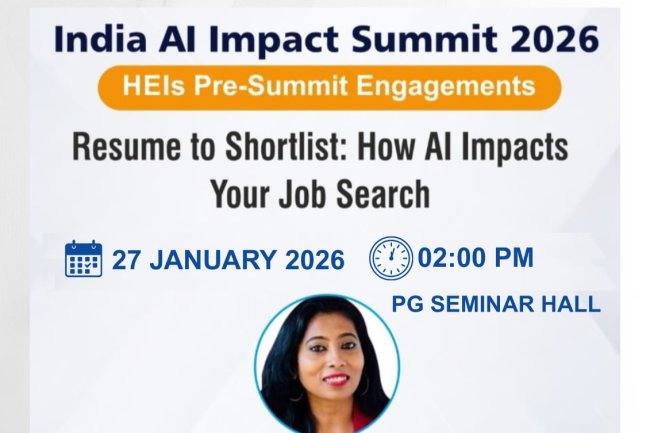 India AI Impact Summit 2026

HEIs Pre-Summit Engagements

Resume to Shortlist: How AI Impacts Your Job Search

27 JANUARY 2026

02:00 PM

PG SEMINAR HALL